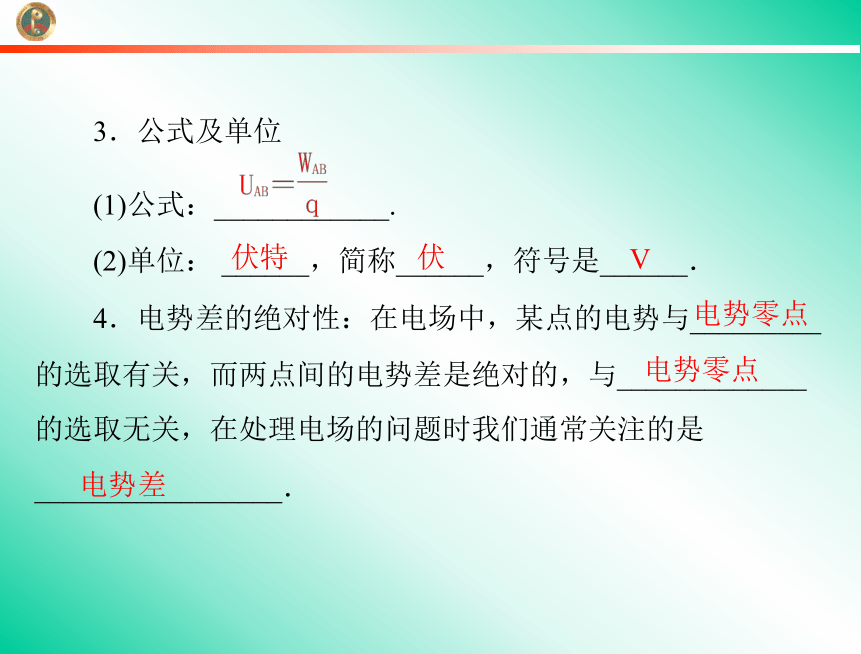 3．公式及单位

(1)公式：$U_{AB}=\frac{W_{AB}}{q}$.

(2)单位：伏特，简称伏，符号是V.

4．电势差的绝对性：在电场中，某点的电势与电势零点的选取有关，而两点间的电势差是绝对的，与电势零点的选取无关，在处理电场的问题时我们通常关注的是电势差.